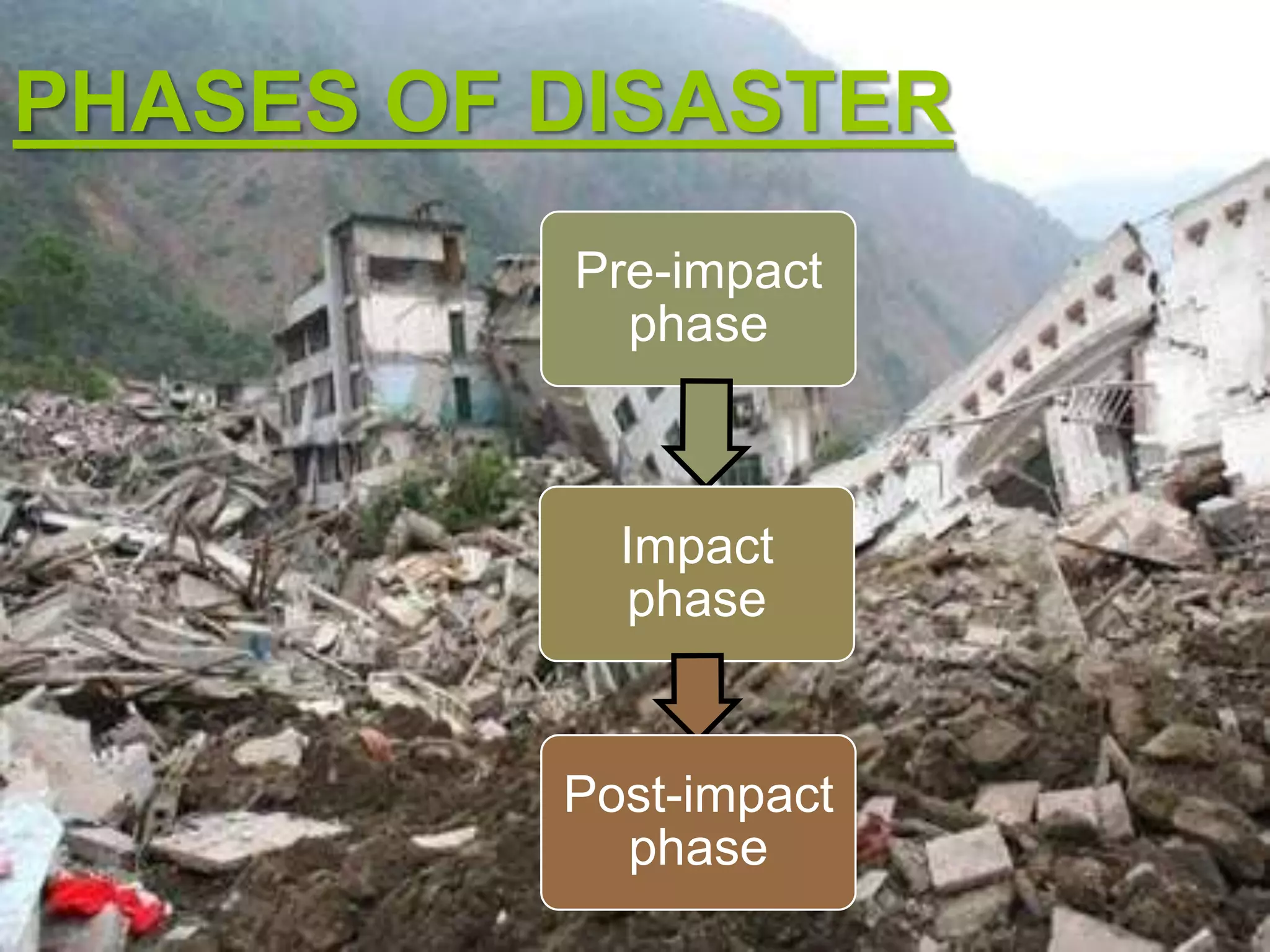 PHASES OF DISASTER

Pre-impact phase

Impact phase

Post-impact phase